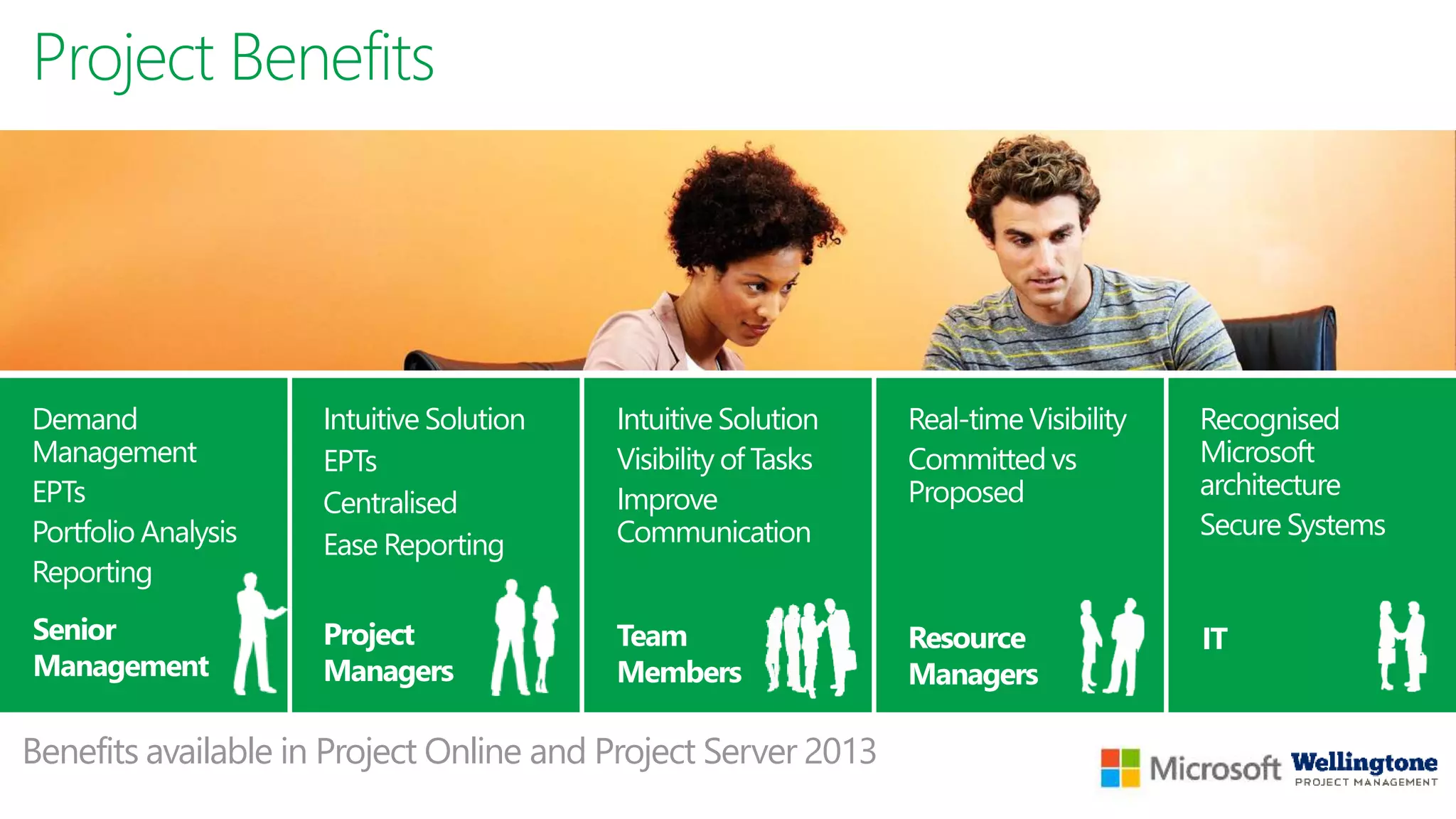 Project Benefits

Demand Management
EPTs
Portfolio Analysis
Reporting

Senior Management

Intuitive Solution
EPTs
Centralised
Ease Reporting

Project Managers

Intuitive Solution
Visibility of Tasks
Improve Communication

Team Members

Real-time Visibility
Committed vs Proposed

Resource Managers

Recognised Microsoft architecture
Secure Systems

IT

Benefits available in Project Online and Project Server 2013

Microsoft Wellingtone PROJECT MANAGEMENT